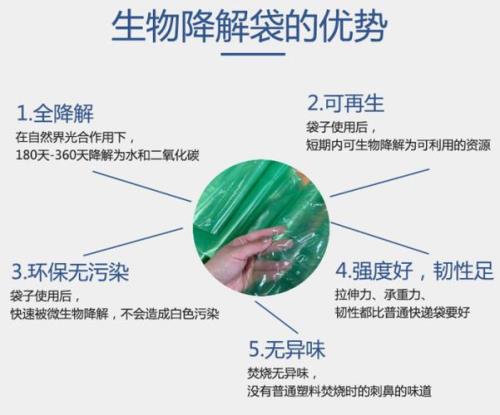 生物降解袋的优势

1.全降解
在自然界光合作用下，
180天-360天降解为水和二氧化碳

2.可再生
袋子使用后，
短期内可生物降解为可利用的资源

3.环保无污染
袋子使用后，
快速被微生物降解，不会造成白色污染

4.强度好，韧性足
拉伸力、承重力、
韧性都比普通快递袋要好

5.无异味
焚烧无异味，
没有普通塑料焚烧时的刺鼻的味道